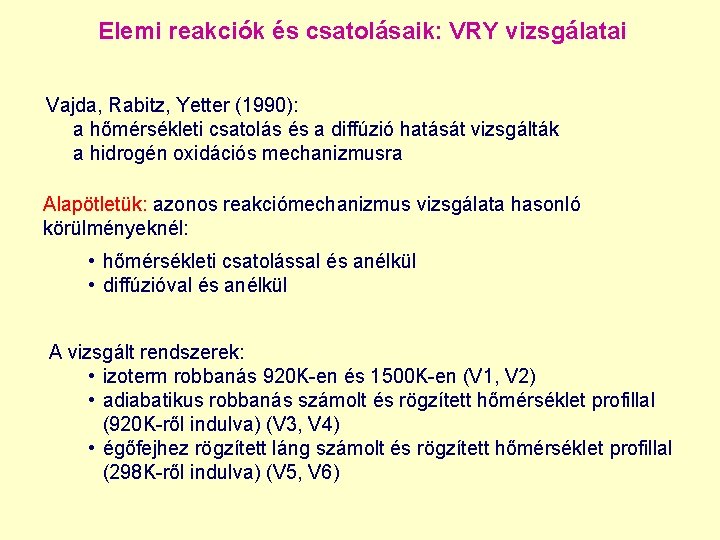 Elemi reakciók és csatolásaik: VRY vizsgálatai

Vajda, Rabitz, Yetter (1990):
a hőmérsékleti csatolás és a diffúzió hatását vizsgálták
a hidrogén oxidációs mechanizmusra

Alapötletük: azonos reakciómechanizmus vizsgálata hasonló körülményeknél:

• hőmérsékleti csatolással és anélkül
• diffúzióval és anélkül

A vizsgált rendszerek:
• izoterm robbanás 920K-en és 1500K-en (V1, V2)
• adiabatikus robbanás számolt és rögzített hőmérséklet profillal (920K-ről indulva) (V3, V4)
• égőfejhez rögzített láng számolt és rögzített hőmérséklet profillal (298K-ről indulva) (V5, V6)